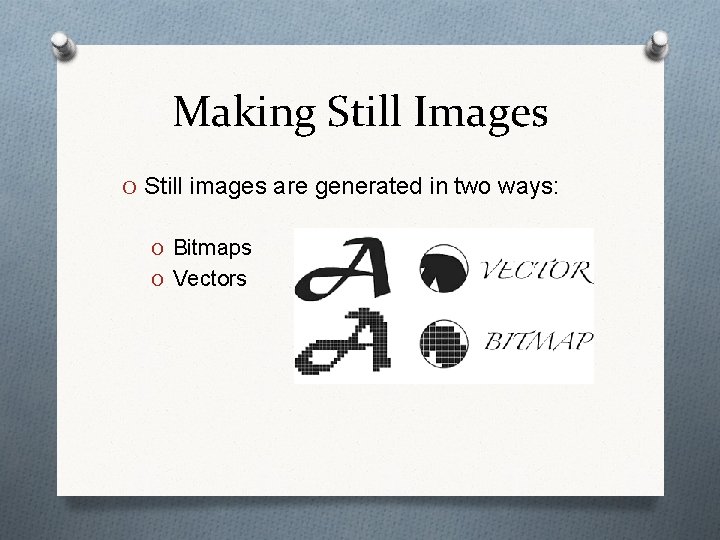 Making Still Images

O Still images are generated in two ways:

O Bitmaps
O Vectors

A VECTOR
A BITMAP